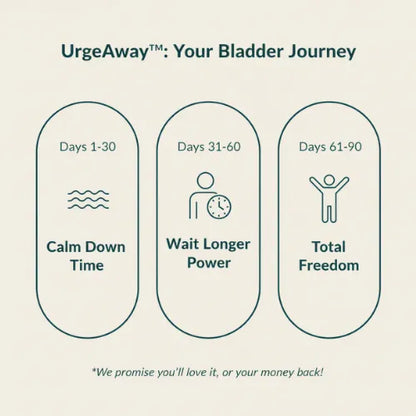 UrgeAway™: Your Bladder Journey

Days 1-30

Calm Down Time

Days 31-60

Wait Longer Power

Days 61-90

Total Freedom

*We promise you'll love it, or your money back!